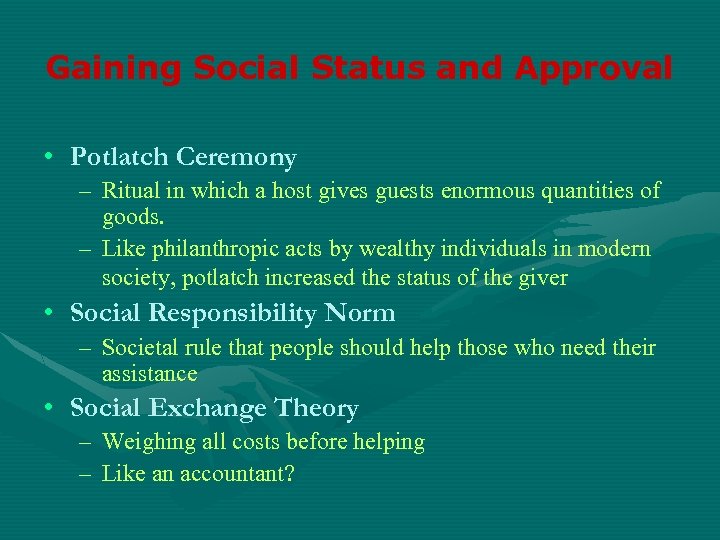 Gaining Social Status and Approval

• Potlatch Ceremony
– Ritual in which a host gives guests enormous quantities of goods.
– Like philanthropic acts by wealthy individuals in modern society, potlatch increased the status of the giver

• Social Responsibility Norm
– Societal rule that people should help those who need their assistance

• Social Exchange Theory
– Weighing all costs before helping
– Like an accountant?